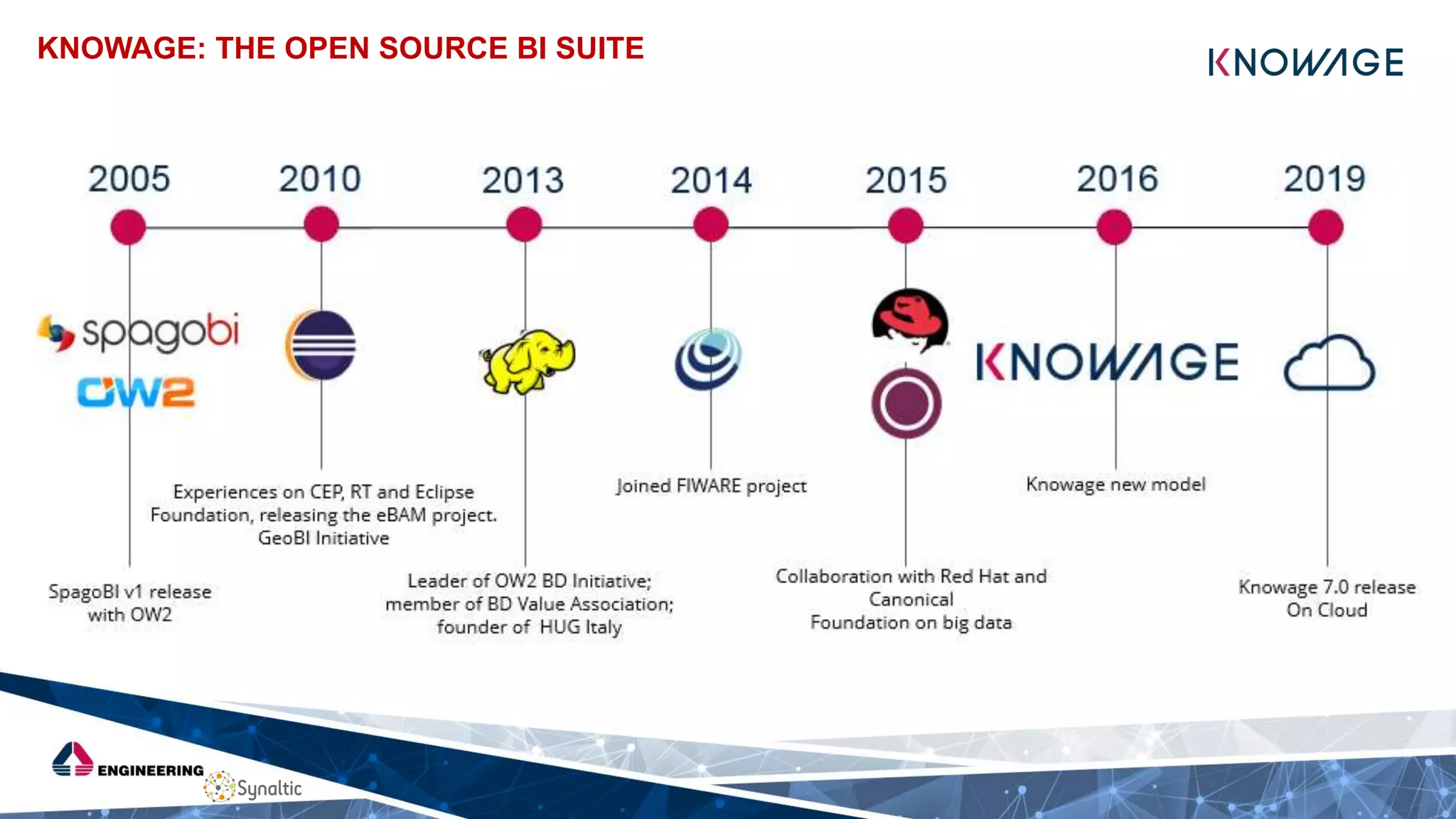 KNOWAGE: THE OPEN SOURCE BI SUITE

KNOWAGE

2005
2010
2013
2014
2015
2016
2019

spagobi
OW2

KNOWAGE

Experiences on CEP, RT and Eclipse Foundation, releasing the eBAM project. GeoBI Initiative

Joined FIWARE project

Knowage new model

SpagoBI v1 release with OW2

Leader of OW2 BD Initiative; member of BD Value Association; founder of HUG Italy

Collaboration with Red Hat and Canonical
Foundation on big data

Knowage 7.0 release On Cloud

ENGINEERING
Synaltic